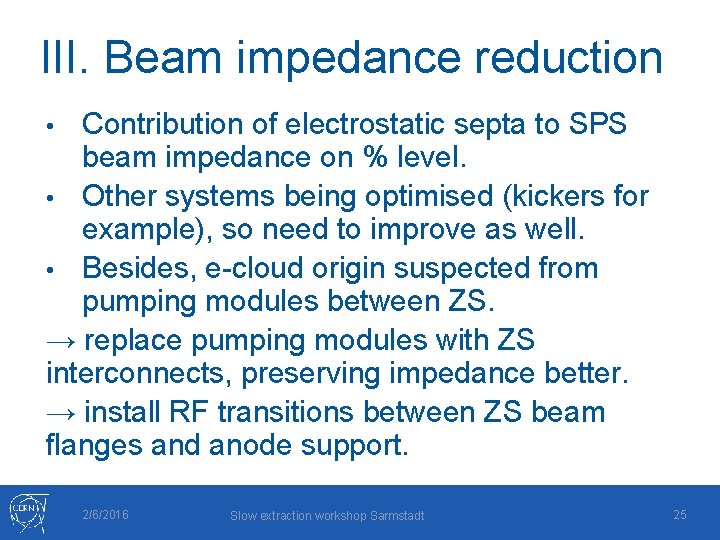 III. Beam impedance reduction

• Contribution of electrostatic septa to SPS beam impedance on % level.

• Other systems being optimised (kickers for example), so need to improve as well.

• Besides, e-cloud origin suspected from pumping modules between ZS.

→ replace pumping modules with ZS interconnects, preserving impedance better.

→ install RF transitions between ZS beam flanges and anode support.

CERN

2/6/2016

Slow extraction workshop Sarmstadt

25